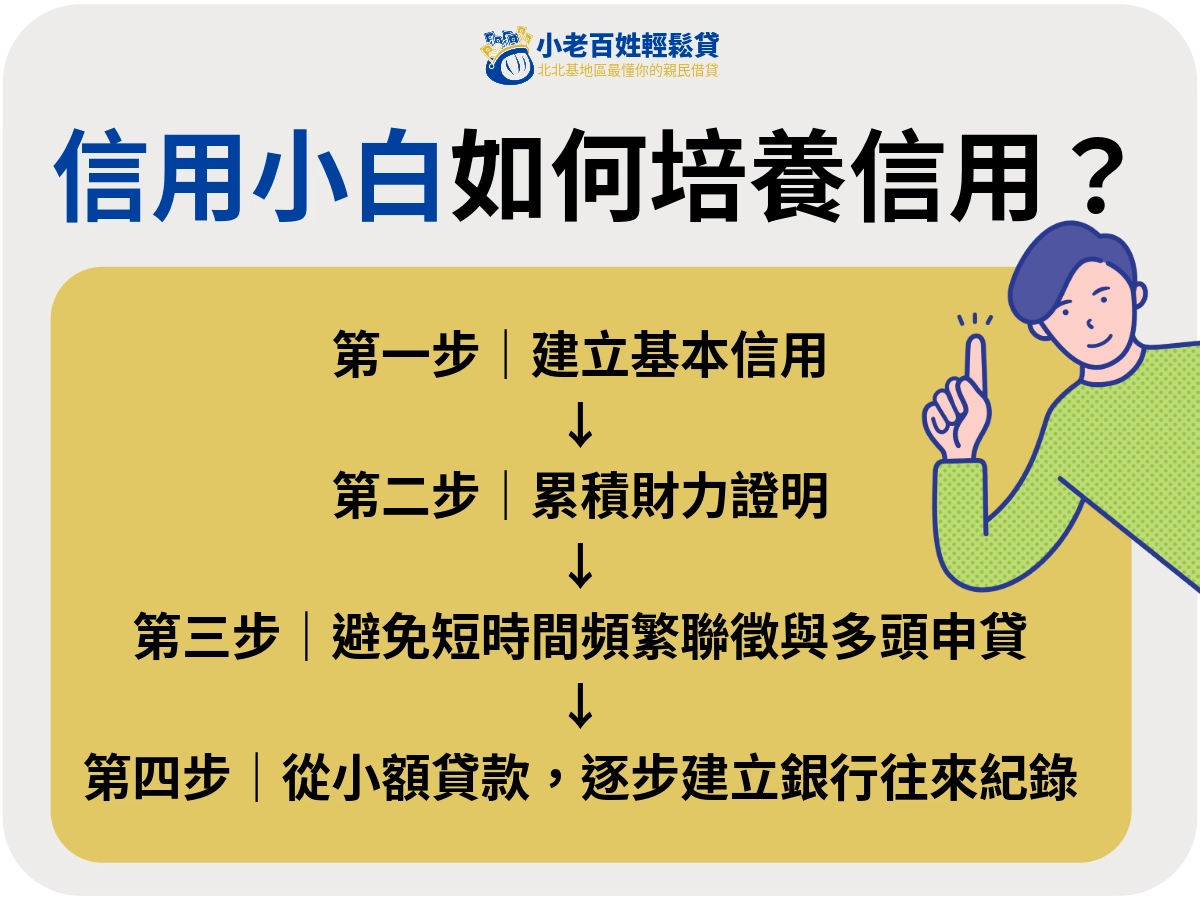 小老百姓輕鬆貸
北北基地區最懂你的親民借貸

信用小白如何培養信用？

第一步｜建立基本信用
↓
第二步｜累積財力證明
↓
第三步｜避免短時間頻繁聯徵與多頭申貸
↓
第四步｜從小額貸款，逐步建立銀行往來紀錄